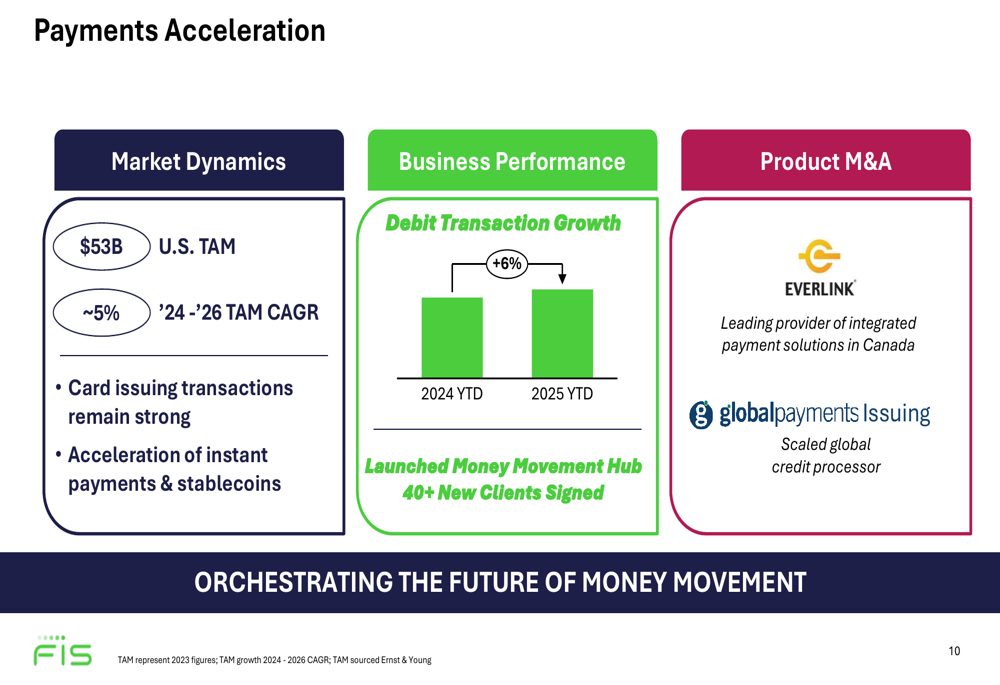 Payments Acceleration

Market Dynamics

$53B U.S. TAM

~5% '24 -'26 TAM CAGR

• Card issuing transactions remain strong

• Acceleration of instant payments & stablecoins

Business Performance

Debit Transaction Growth

+6%

2024 YTD

2025 YTD

Launched Money Movement Hub
40+ New Clients Signed

Product M&A

EVERLINK

Leading provider of integrated payment solutions in Canada

globalpayments Issuing

Scaled global credit processor

ORCHESTRATING THE FUTURE OF MONEY MOVEMENT

FIS

TAM represent 2023 figures; TAM growth 2024 - 2026 CAGR; TAM sourced Ernst & Young

10